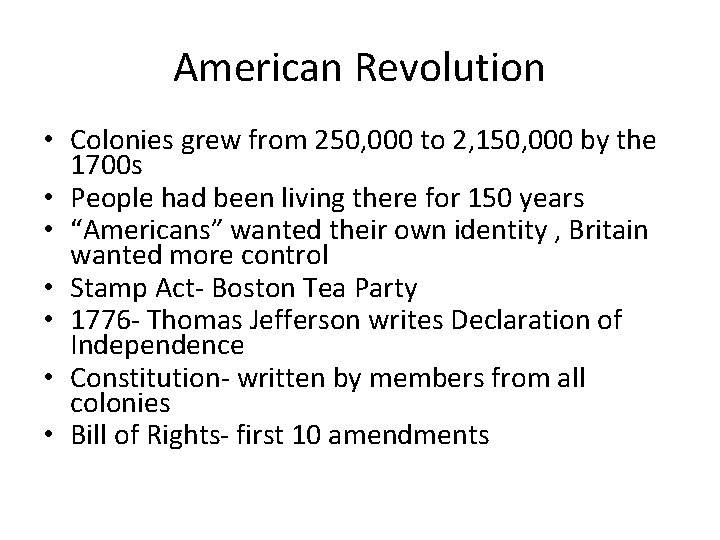 American Revolution

• Colonies grew from 250,000 to 2,150,000 by the 1700s
• People had been living there for 150 years
• “Americans” wanted their own identity , Britain wanted more control
• Stamp Act- Boston Tea Party
• 1776- Thomas Jefferson writes Declaration of Independence
• Constitution- written by members from all colonies
• Bill of Rights- first 10 amendments